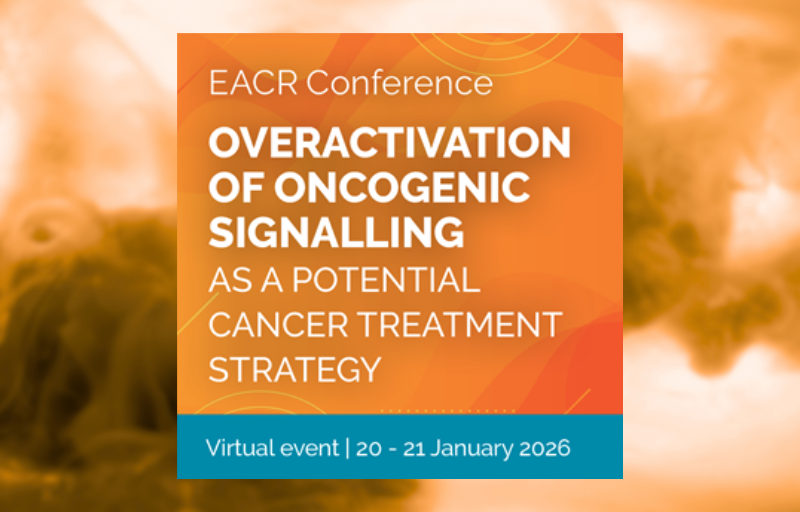 EACR Conference

OVERACTIVATION OF ONCOGENIC SIGNALLING AS A POTENTIAL CANCER TREATMENT STRATEGY

Virtual event | 20 - 21 January 2026